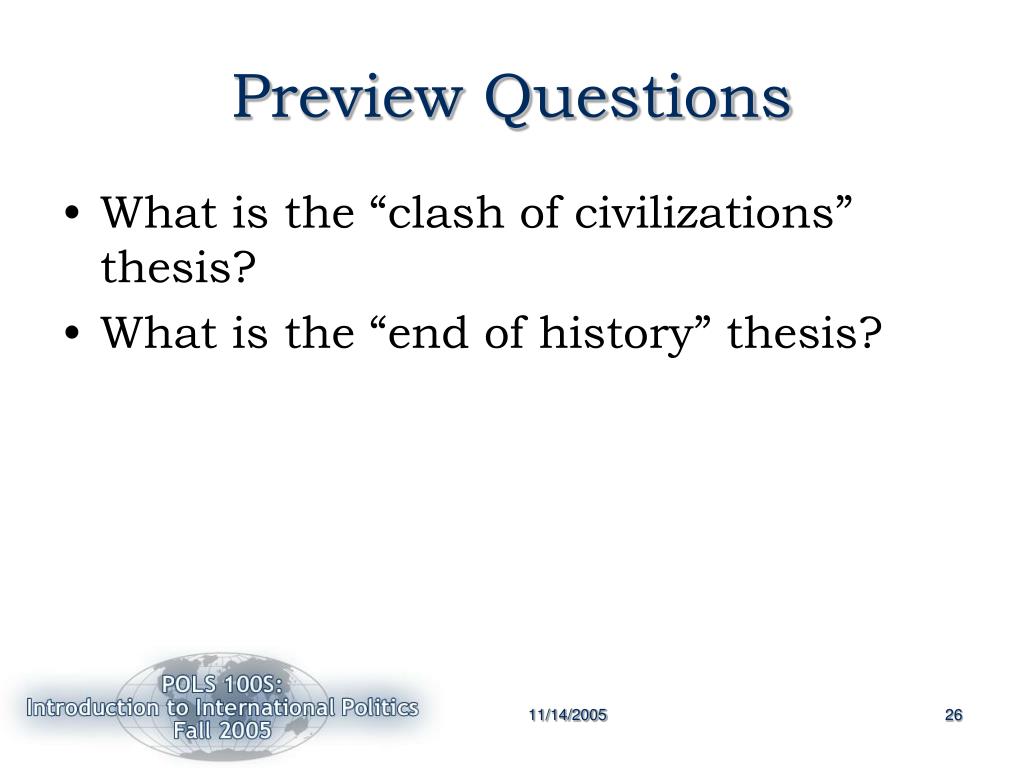 Preview Questions

• What is the “clash of civilizations” thesis?
• What is the “end of history” thesis?

POLS 100S:
Introduction to International Politics
Fall 2005

11/14/2005

26